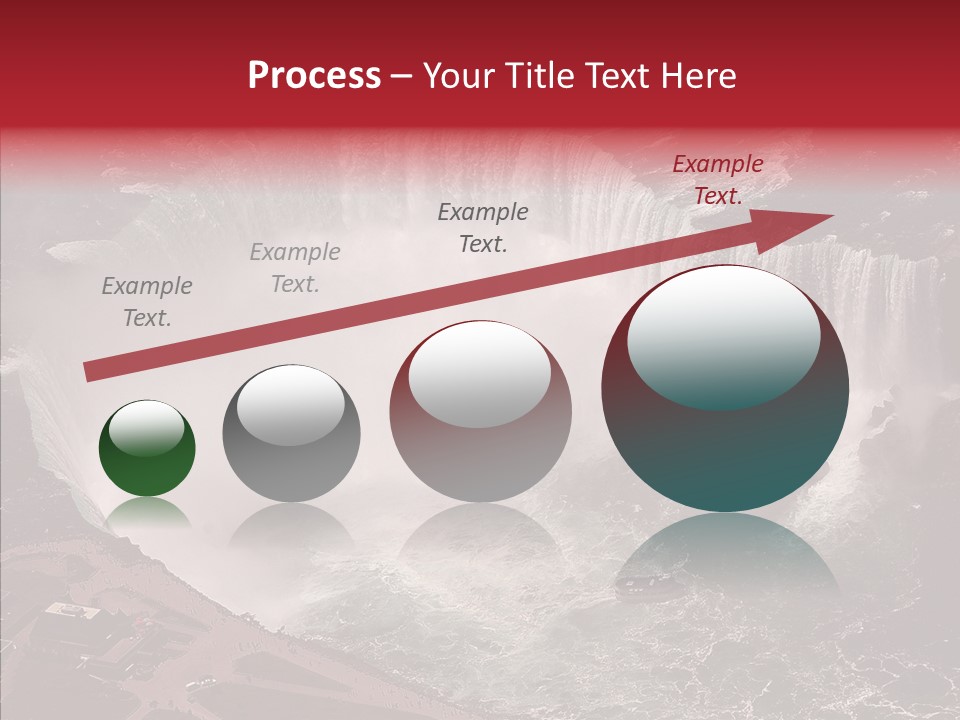 Process – Your Title Text Here

Example Text.

Example Text.

Example Text.

Example Text.